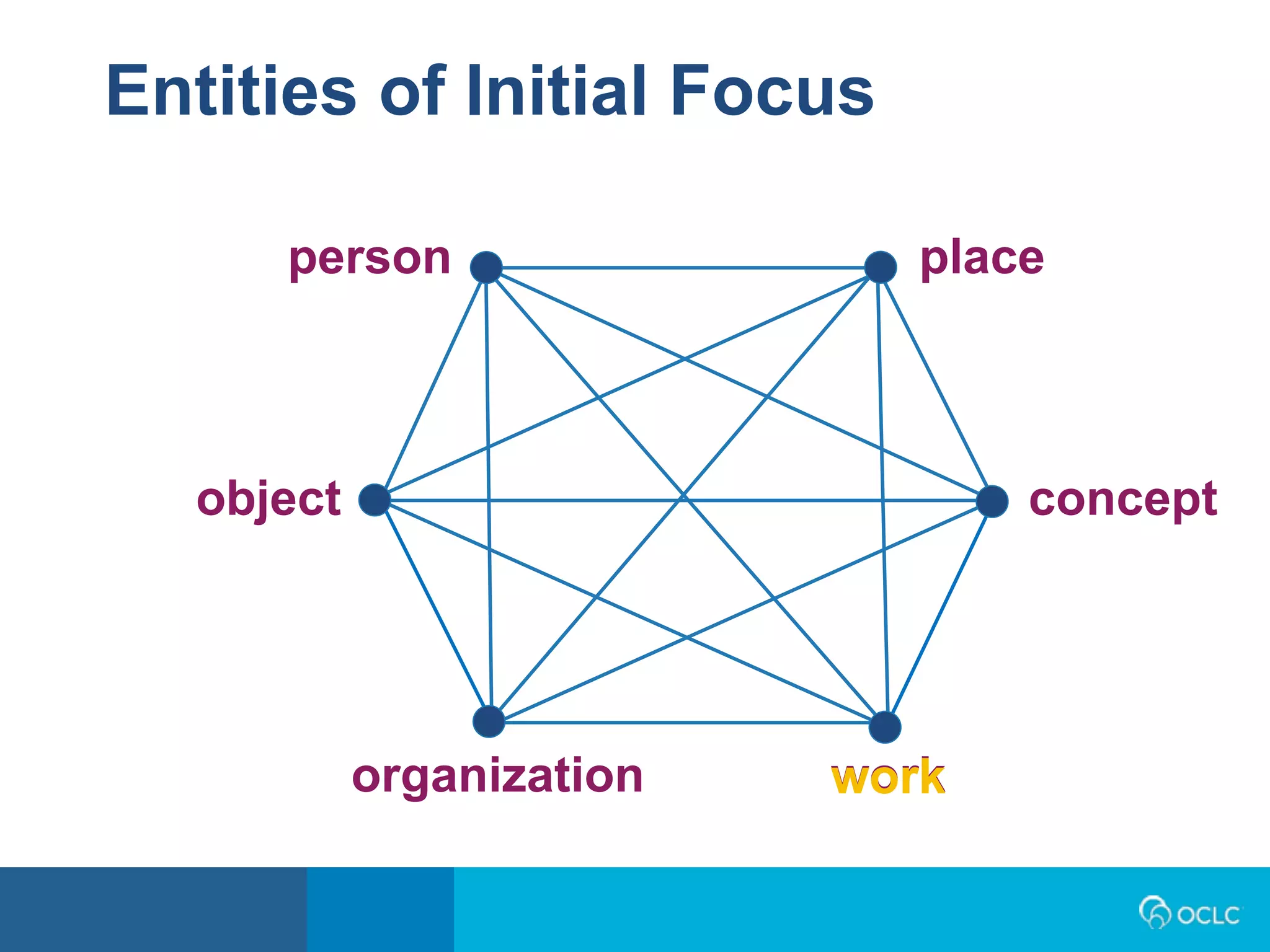 Entities of Initial Focus

person

place

object

concept

organization

work

OCLC